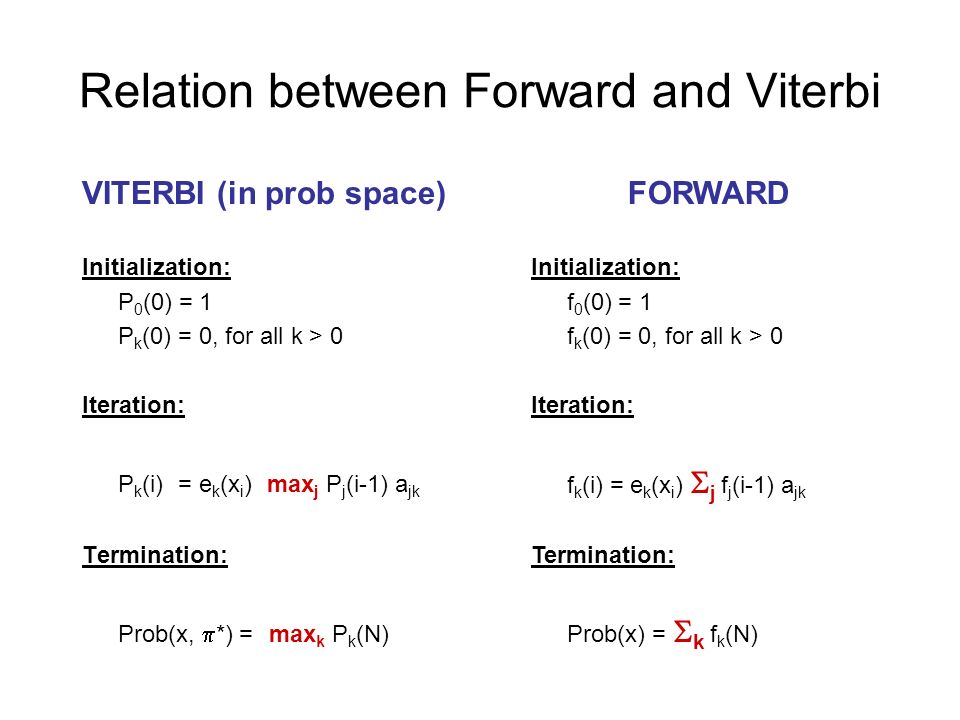 Relation between Forward and Viterbi

VITERBI (in prob space)

Initialization:

$P_0(0) = 1$

$P_k(0) = 0$, for all $k > 0$

Iteration:

$P_k(i) = e_k(x_i) \max_j P_j(i-1) a_{jk}$

Termination:

$Prob(x, \pi^*) = \max_k P_k(N)$

FORWARD

Initialization:

$f_0(0) = 1$

$f_k(0) = 0$, for all $k > 0$

Iteration:

$f_k(i) = e_k(x_i) \Sigma_j f_j(i-1) a_{jk}$

Termination:

$Prob(x) = \Sigma_k f_k(N)$